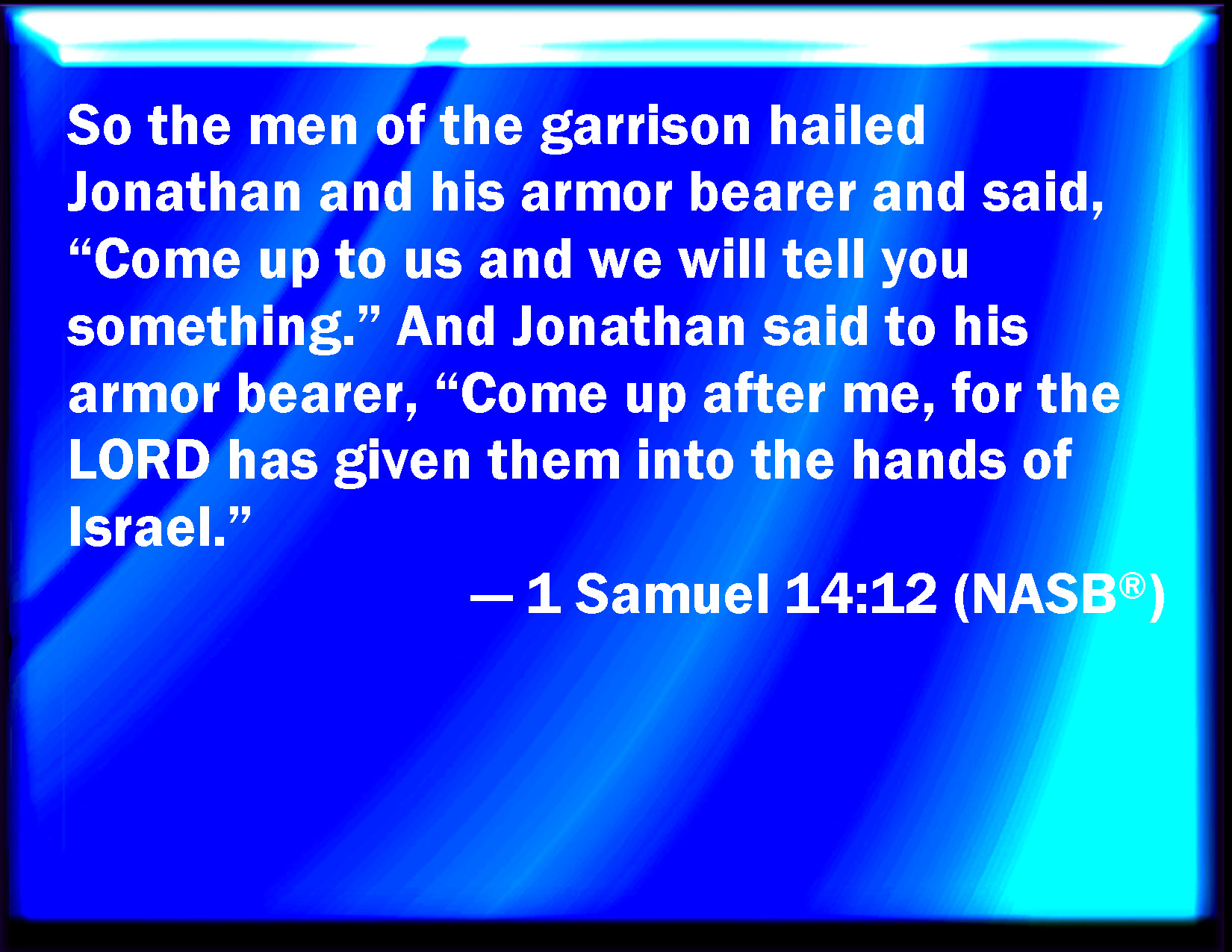 So the men of the garrison hailed Jonathan and his armor bearer and said, “Come up to us and we will tell you something.” And Jonathan said to his armor bearer, “Come up after me, for the LORD has given them into the hands of Israel.”

— 1 Samuel 14:12 (NASB®)